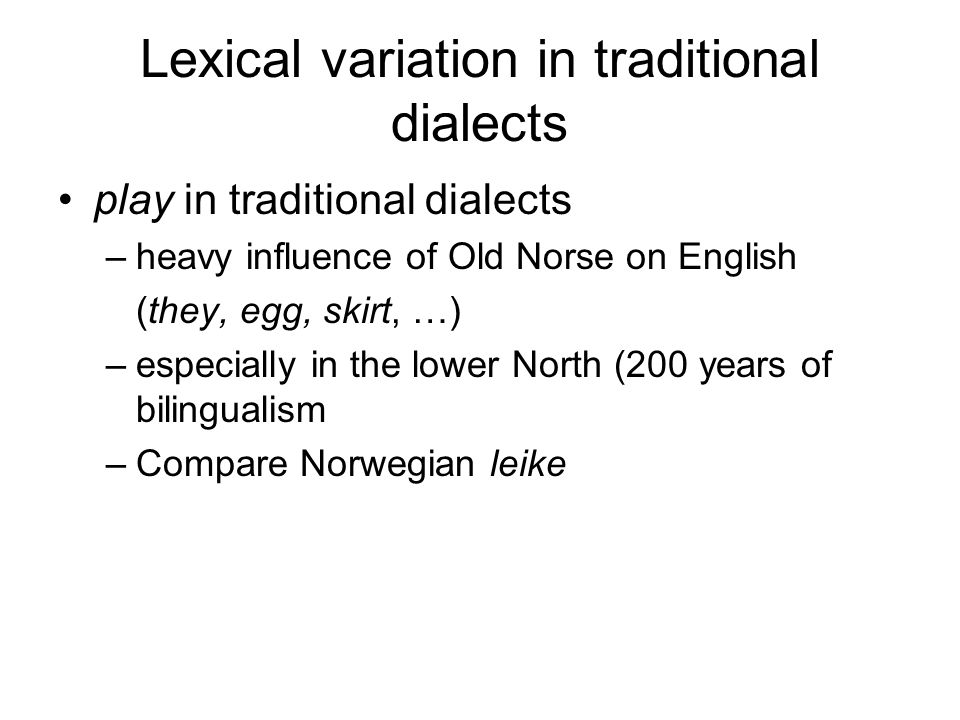 Lexical variation in traditional dialects

• play in traditional dialects
– heavy influence of Old Norse on English (they, egg, skirt, …)
– especially in the lower North (200 years of bilingualism
– Compare Norwegian leike